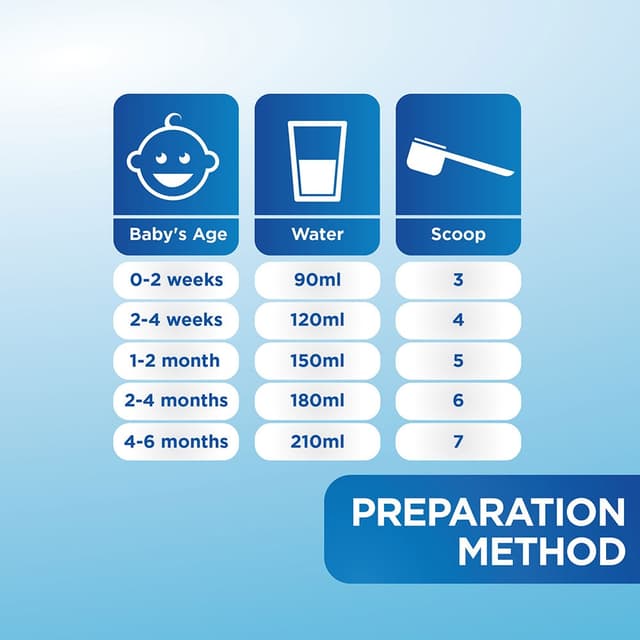 | Baby's Age | Water | Scoop |
|---|---|---|
| 0-2 weeks | 90ml | 3 |
| 2-4 weeks | 120ml | 4 |
| 1-2 month | 150ml | 5 |
| 2-4 months | 180ml | 6 |
| 4-6 months | 210ml | 7 |

PREPARATION METHOD